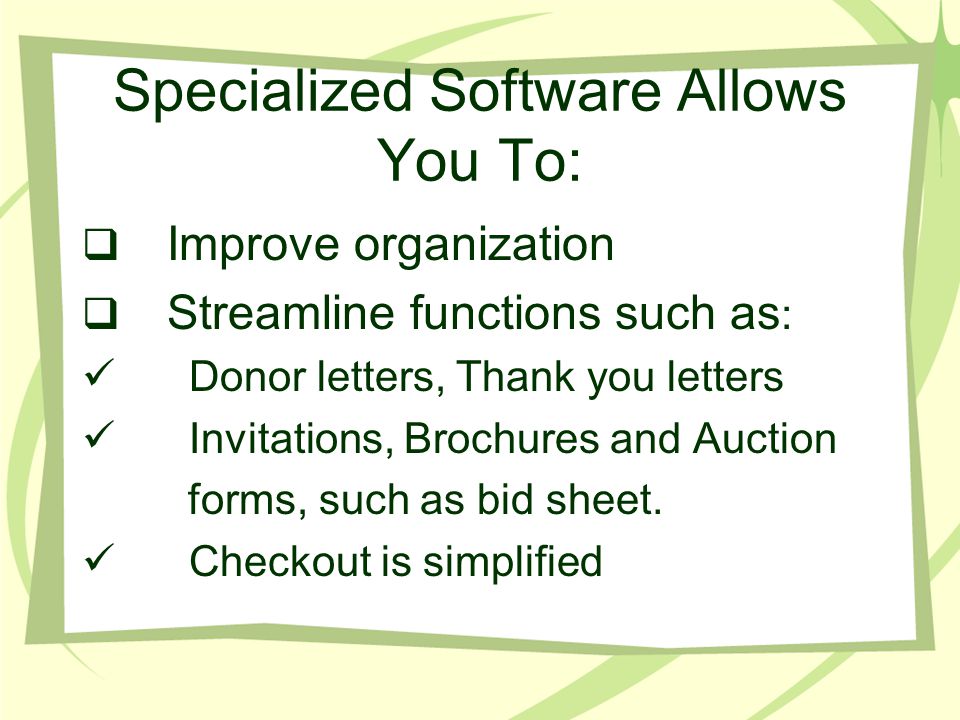 Specialized Software Allows You To:

❑ Improve organization
❑ Streamline functions such as:
✓ Donor letters, Thank you letters
✓ Invitations, Brochures and Auction forms, such as bid sheet.
✓ Checkout is simplified